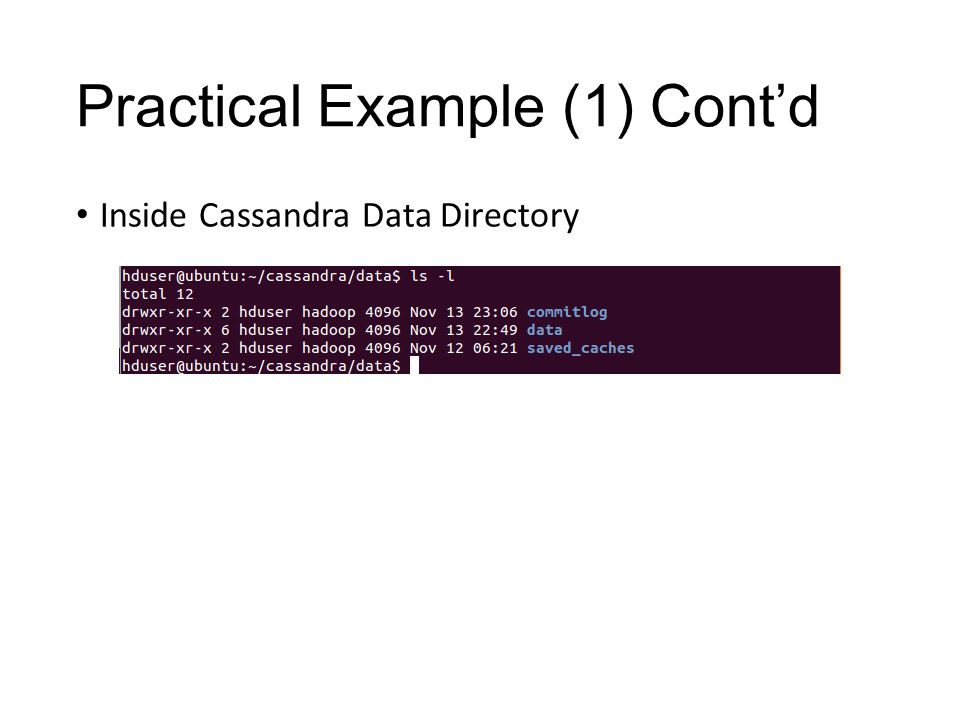 Practical Example (1) Cont’d

• Inside Cassandra Data Directory

hduser@ubuntu:~/cassandra/data$ ls -l
total 12
drwxr-xr-x 2 hduser hadoop 4096 Nov 13 23:06 commitlog
drwxr-xr-x 6 hduser hadoop 4096 Nov 13 22:49 data
drwxr-xr-x 2 hduser hadoop 4096 Nov 12 06:21 saved_caches
hduser@ubuntu:~/cassandra/data$